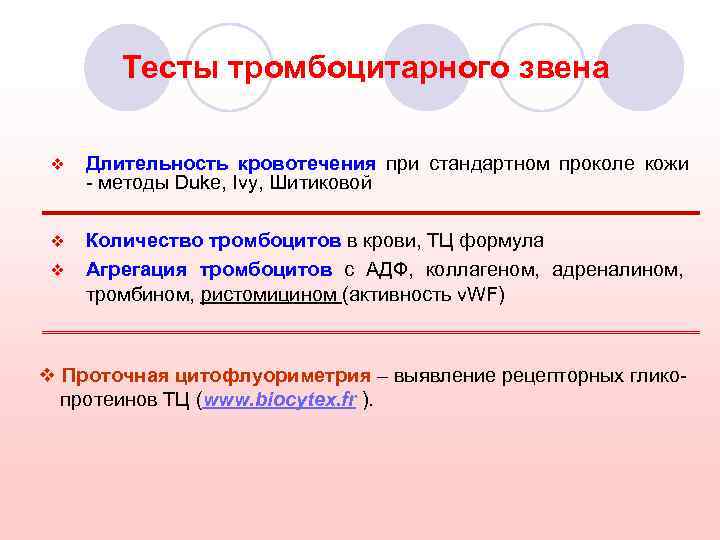 Тесты тромбоцитарного звена

❖ Длительность кровотечения при стандартном проколе кожи - методы Duke, Ivy, Шитиковой

❖ Количество тромбоцитов в крови, ТЦ формула

❖ Агрегация тромбоцитов с АДФ, коллагеном, адреналином, тромбином, ристомицином (активность vWF)

❖ Проточная цитофлуориметрия – выявление рецепторных гликопротеинов ТЦ (www.biocytex.fr ).